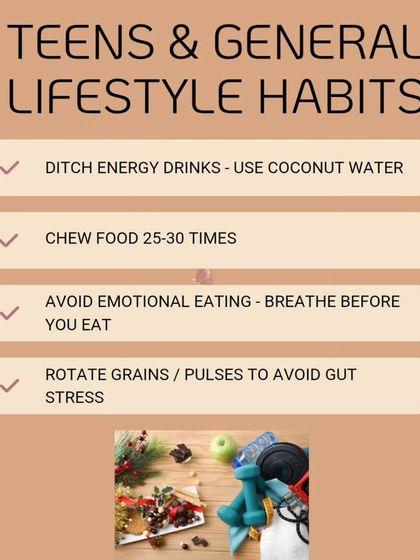 TEENS & GENERAL
LIFESTYLE HABITS

DITCH ENERGY DRINKS - USE COCONUT WATER

CHEW FOOD 25-30 TIMES

AVOID EMOTIONAL EATING - BREATHE BEFORE YOU EAT

ROTATE GRAINS / PULSES TO AVOID GUT STRESS